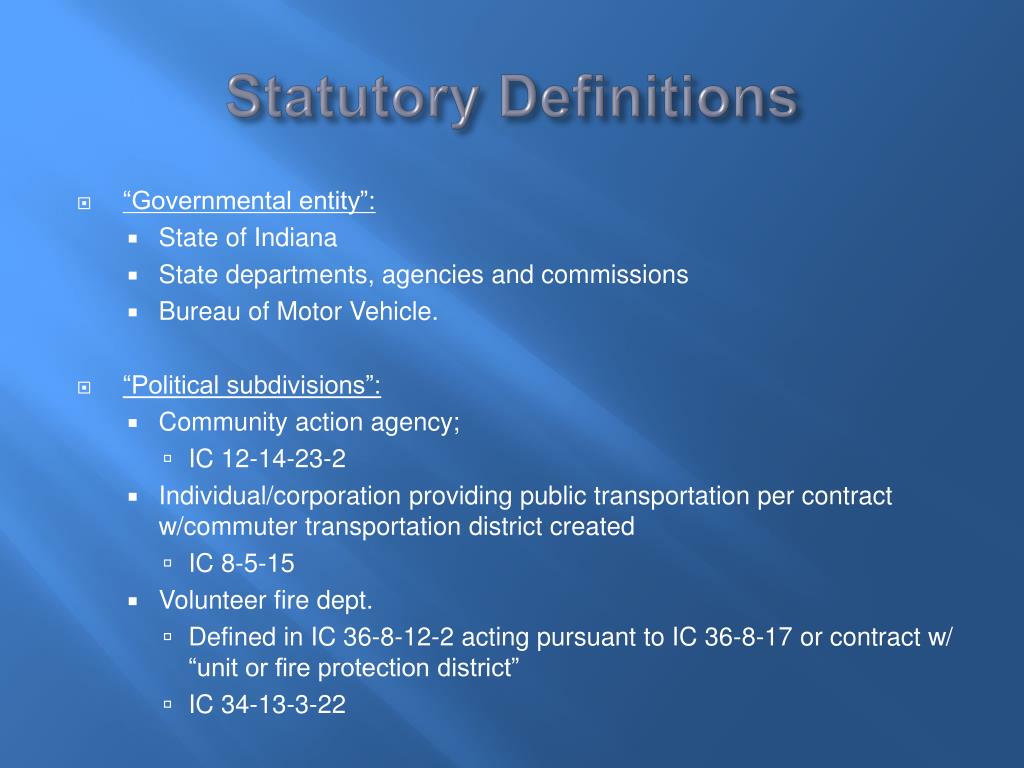 Statutory Definitions

“Governmental entity”:

State of Indiana

State departments, agencies and commissions

Bureau of Motor Vehicle.

“Political subdivisions”:

Community action agency;

IC 12-14-23-2

Individual/corporation providing public transportation per contract w/commuter transportation district created

IC 8-5-15

Volunteer fire dept.

Defined in IC 36-8-12-2 acting pursuant to IC 36-8-17 or contract w/ “unit or fire protection district”

IC 34-13-3-22